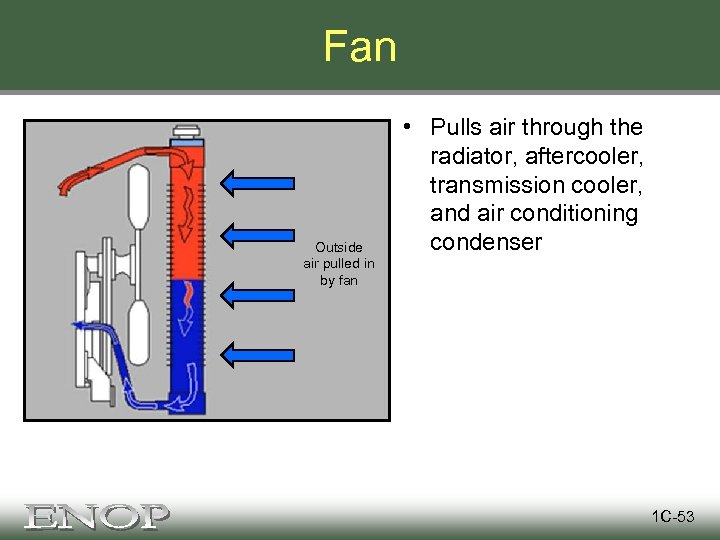 Fan

Outside air pulled in by fan

• Pulls air through the radiator, aftercooler, transmission cooler, and air conditioning condenser

ENOP

1C-53